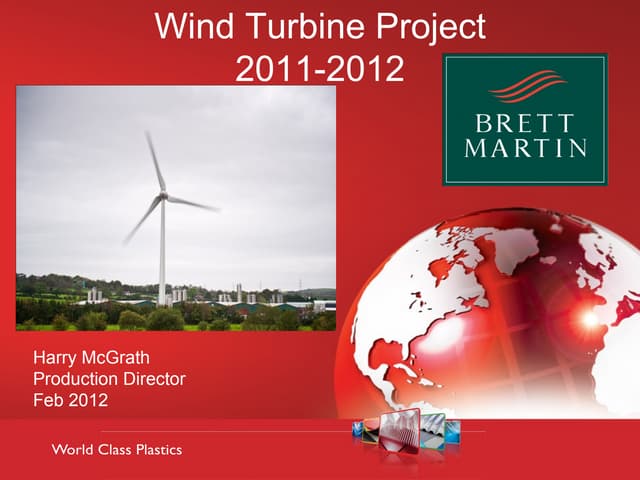 Wind Turbine Project
2011-2012

BRETT
MARTIN

Harry McGrath
Production Director
Feb 2012

World Class Plastics